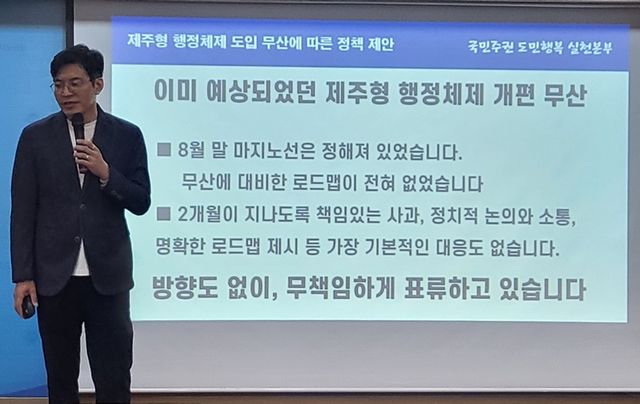 제주형 행정체제 도입 무산에 따른 정책 제안

국민주권 도민행복 실천본부

이미 예상되었던 제주형 행정체제 개편 무산

■ 8월 말 마지노선은 정해져 있었습니다.
무산에 대비한 로드맵이 전혀 없었습니다

■ 2개월이 지나도록 책임있는 사과, 정치적 논의와 소통, 명확한 로드맵 제시 등 가장 기본적인 대응도 없습니다.

방향도 없이, 무책임하게 표류하고 있습니다